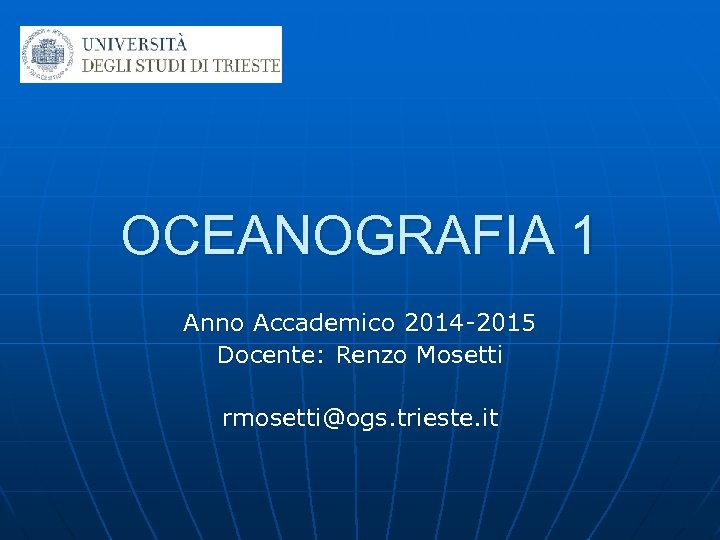 UNIVERSITÀ
DEGLI STUDI DI TRIESTE

OCEANOGRAFIA 1

Anno Accademico 2014-2015
Docente: Renzo Mosetti

rmosetti@ogs.trieste.it